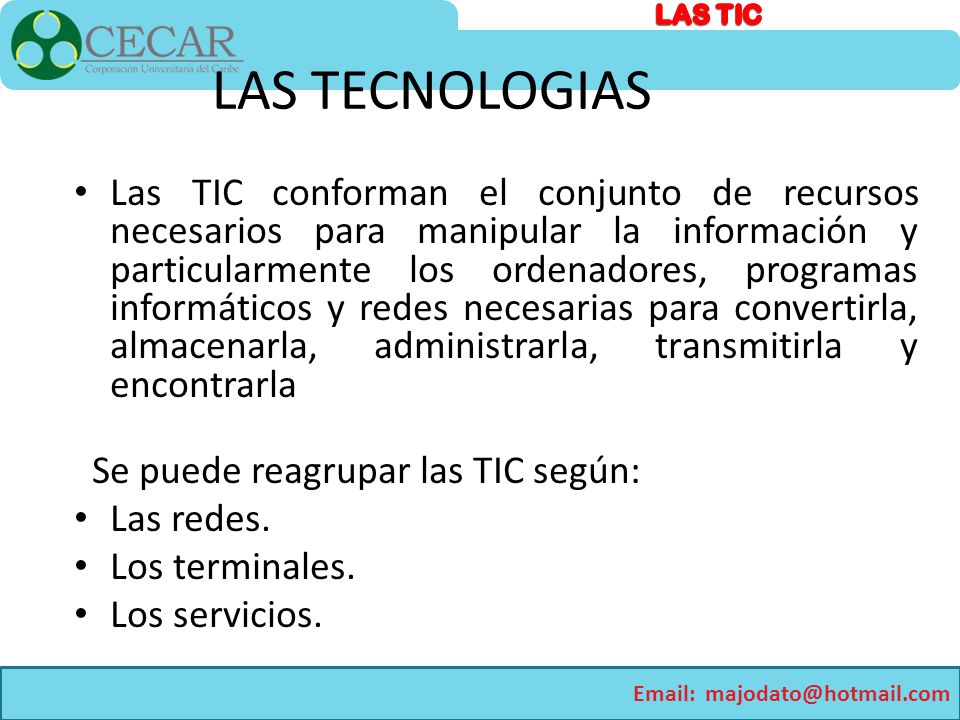 CECAR
Corporación Universitaria del Caribe

LAS TIC

LAS TECNOLOGIAS

• Las TIC conforman el conjunto de recursos necesarios para manipular la información y particularmente los ordenadores, programas informáticos y redes necesarias para convertirla, almacenarla, administrarla, transmitirla y encontrarla

Se puede reagrupar las TIC según:
• Las redes.
• Los terminales.
• Los servicios.

Email: majodato@hotmail.com